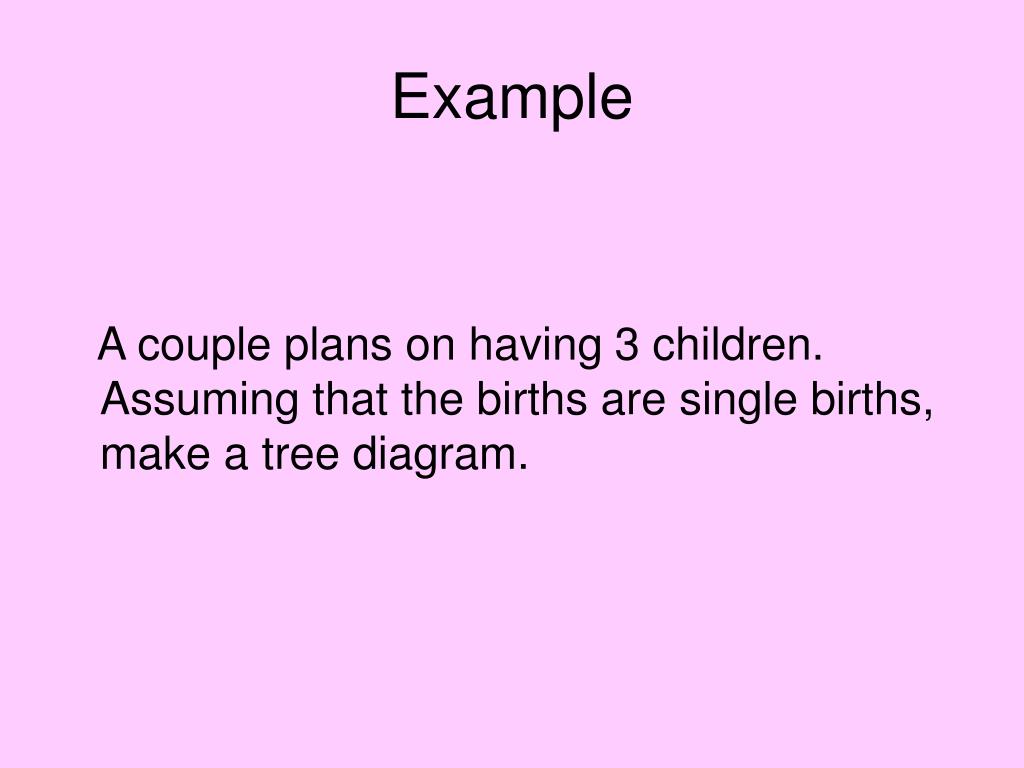 Example

A couple plans on having 3 children. Assuming that the births are single births, make a tree diagram.